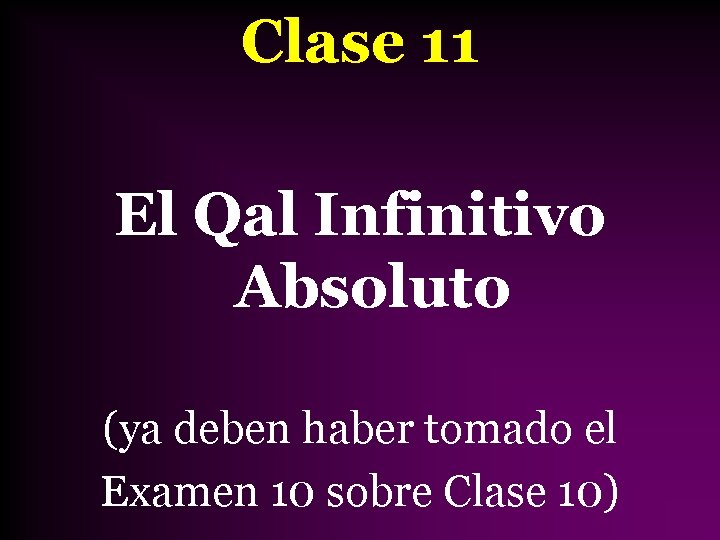 Clase 11

El Qal Infinitivo Absoluto

(ya deben haber tomado el Examen 10 sobre Clase 10)